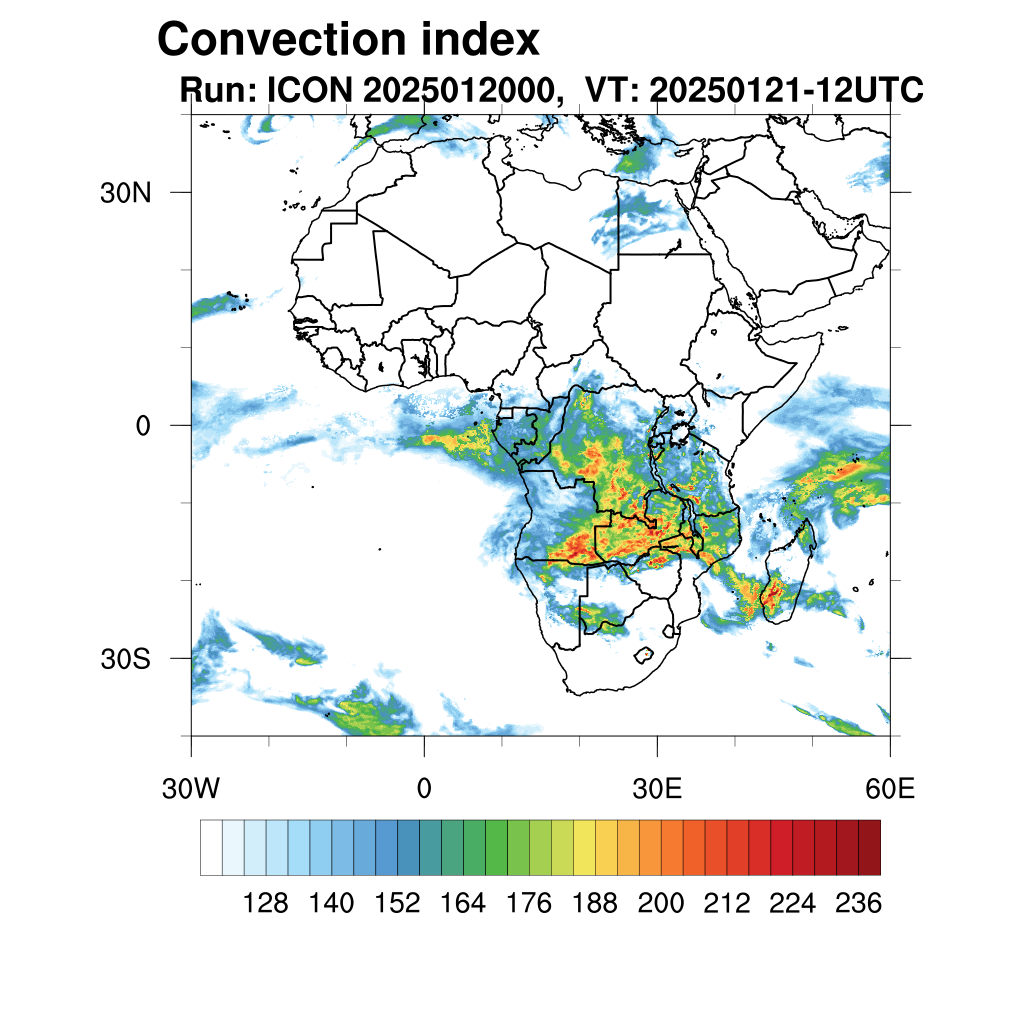 Convection index
Run: ICON 2025012000, VT: 20250121-12UTC

30N
0
30S

30W
0
30E
60E

128 140 152 164 176 188 200 212 224 236